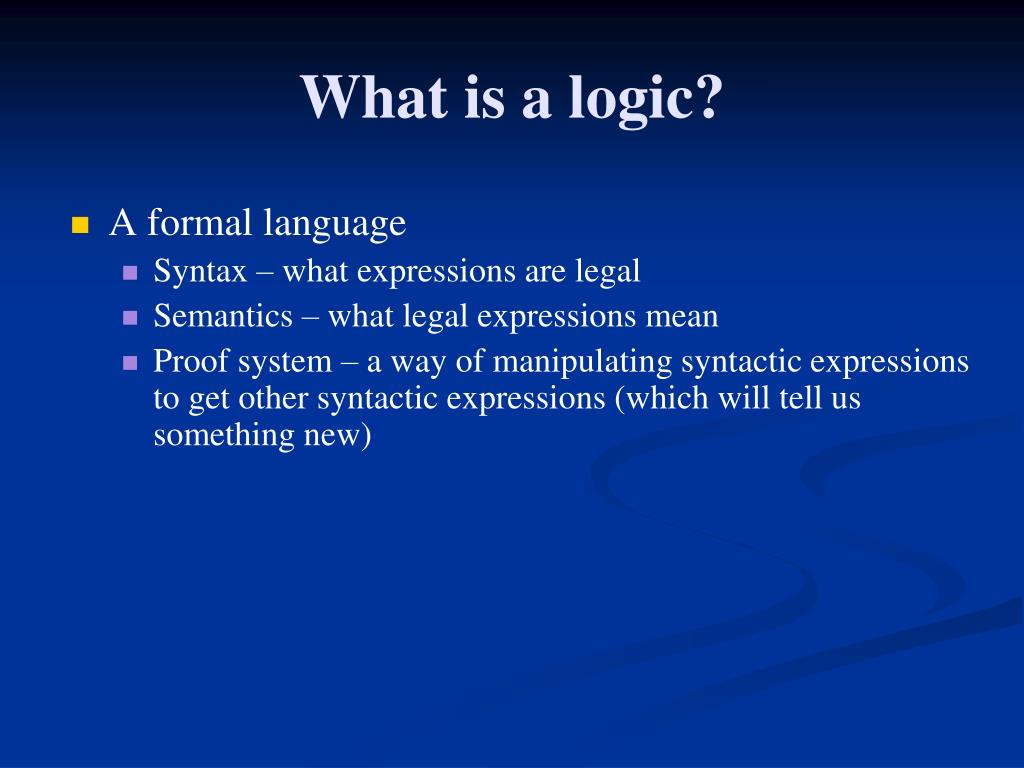 What is a logic?

A formal language

Syntax – what expressions are legal

Semantics – what legal expressions mean

Proof system – a way of manipulating syntactic expressions to get other syntactic expressions (which will tell us something new)